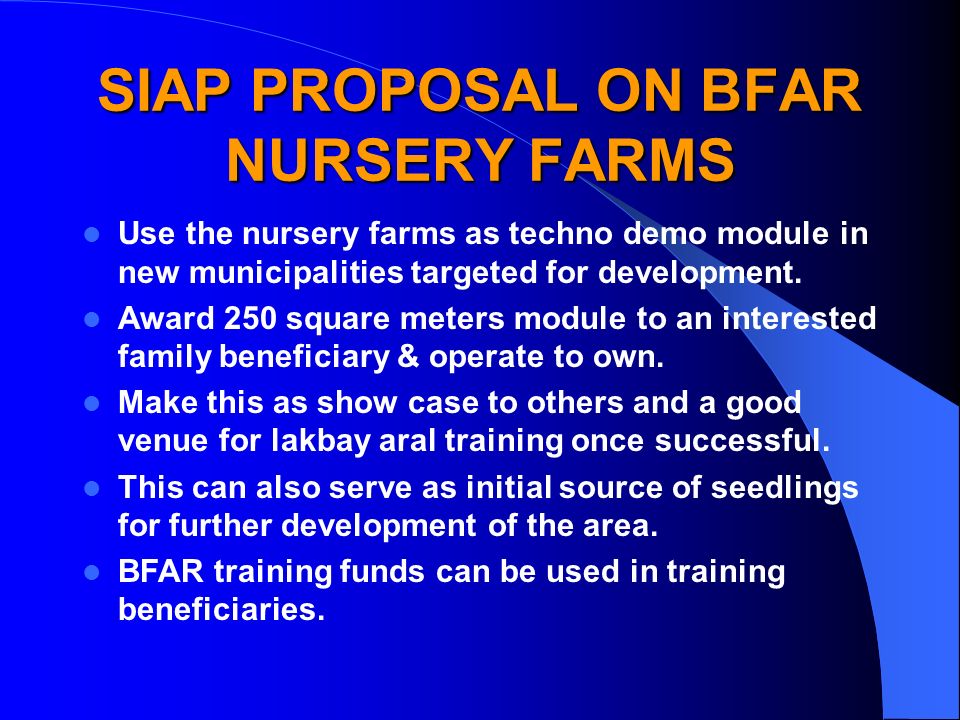 SIAP PROPOSAL ON BFAR NURSERY FARMS

- Use the nursery farms as techno demo module in new municipalities targeted for development.
- Award 250 square meters module to an interested family beneficiary & operate to own.
- Make this as show case to others and a good venue for lakbay aral training once successful.
- This can also serve as initial source of seedlings for further development of the area.
- BFAR training funds can be used in training beneficiaries.